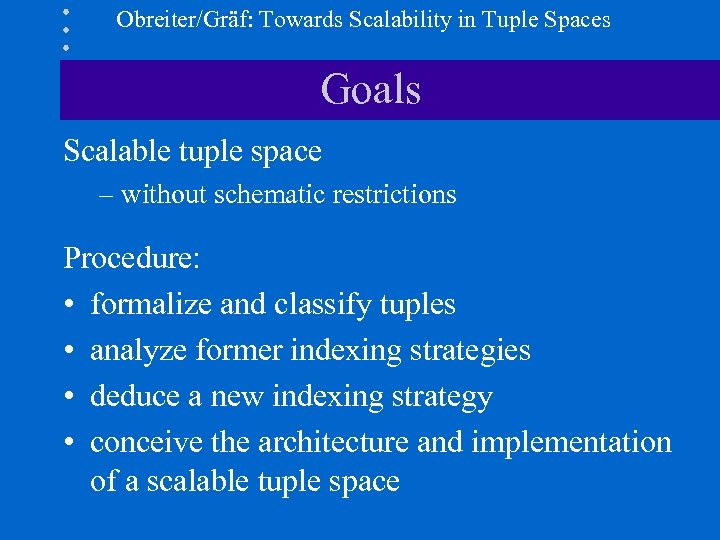 Obreiter/Gräf: Towards Scalability in Tuple Spaces

Goals

Scalable tuple space

– without schematic restrictions

Procedure:

• formalize and classify tuples
• analyze former indexing strategies
• deduce a new indexing strategy
• conceive the architecture and implementation of a scalable tuple space